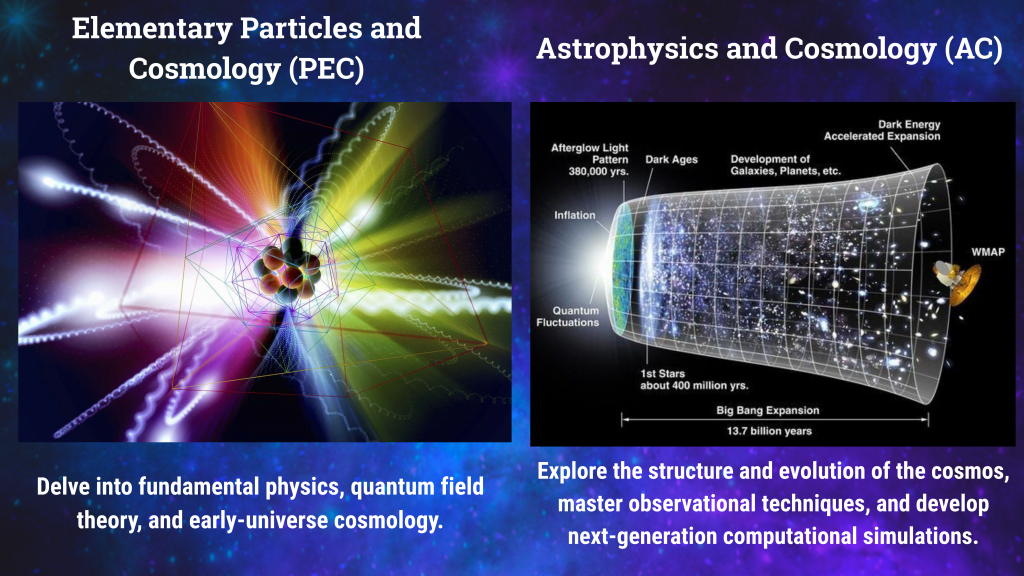 Elementary Particles and Cosmology (PEC)

Delve into fundamental physics, quantum field theory, and early-universe cosmology.

Astrophysics and Cosmology (AC)

Afterglow Light Pattern 380,000 yrs.

Dark Ages

Development of Galaxies, Planets, etc.

Dark Energy Accelerated Expansion

Inflation

WMAP

Quantum Fluctuations

1st Stars about 400 million yrs.

Big Bang Expansion

13.7 billion years

Explore the structure and evolution of the cosmos, master observational techniques, and develop next-generation computational simulations.